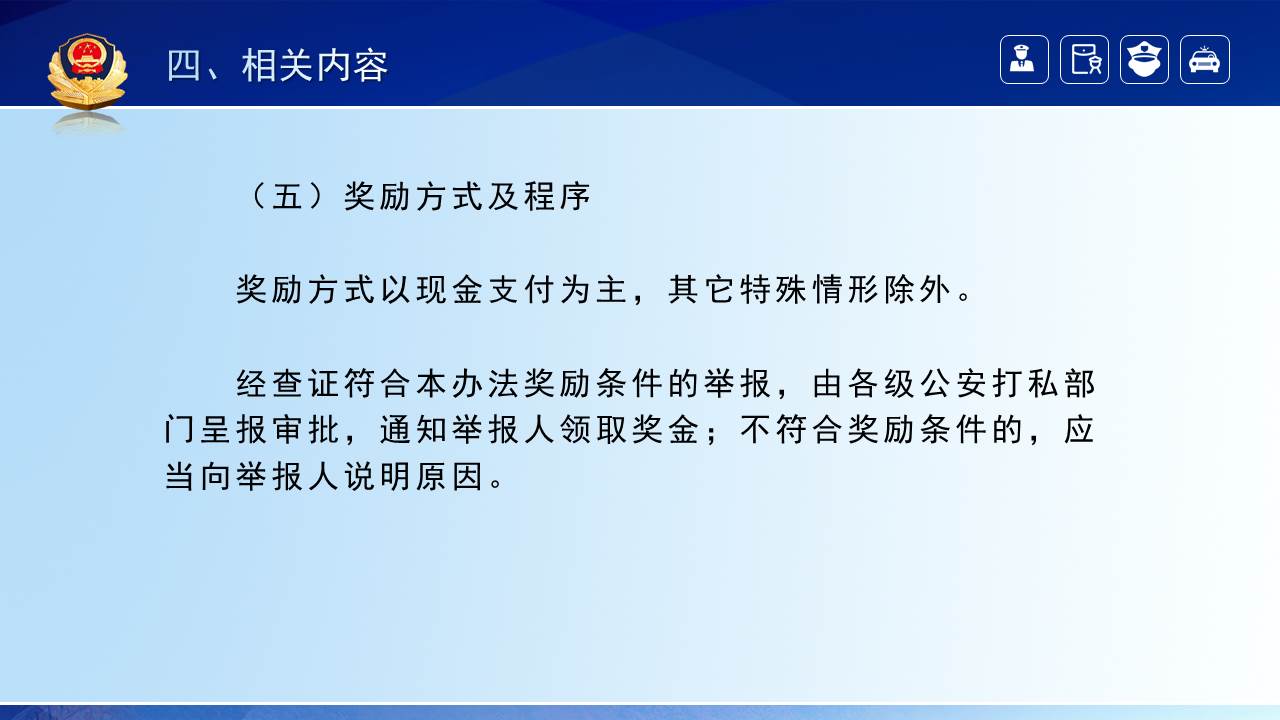 四、相关内容

（五）奖励方式及程序

奖励方式以现金支付为主，其它特殊情形除外。

经查证符合本办法奖励条件的举报，由各级公安打私部门呈报审批，通知举报人领取奖金；不符合奖励条件的，应当向举报人说明原因。